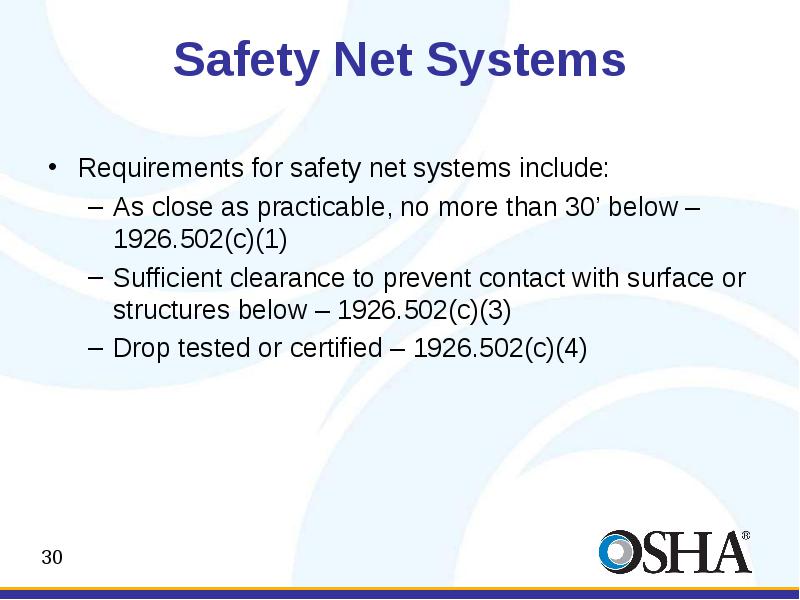 Safety Net Systems

• Requirements for safety net systems include:
– As close as practicable, no more than 30’ below – 1926.502(c)(1)
– Sufficient clearance to prevent contact with surface or structures below – 1926.502(c)(3)
– Drop tested or certified – 1926.502(c)(4)

30

OSHA®